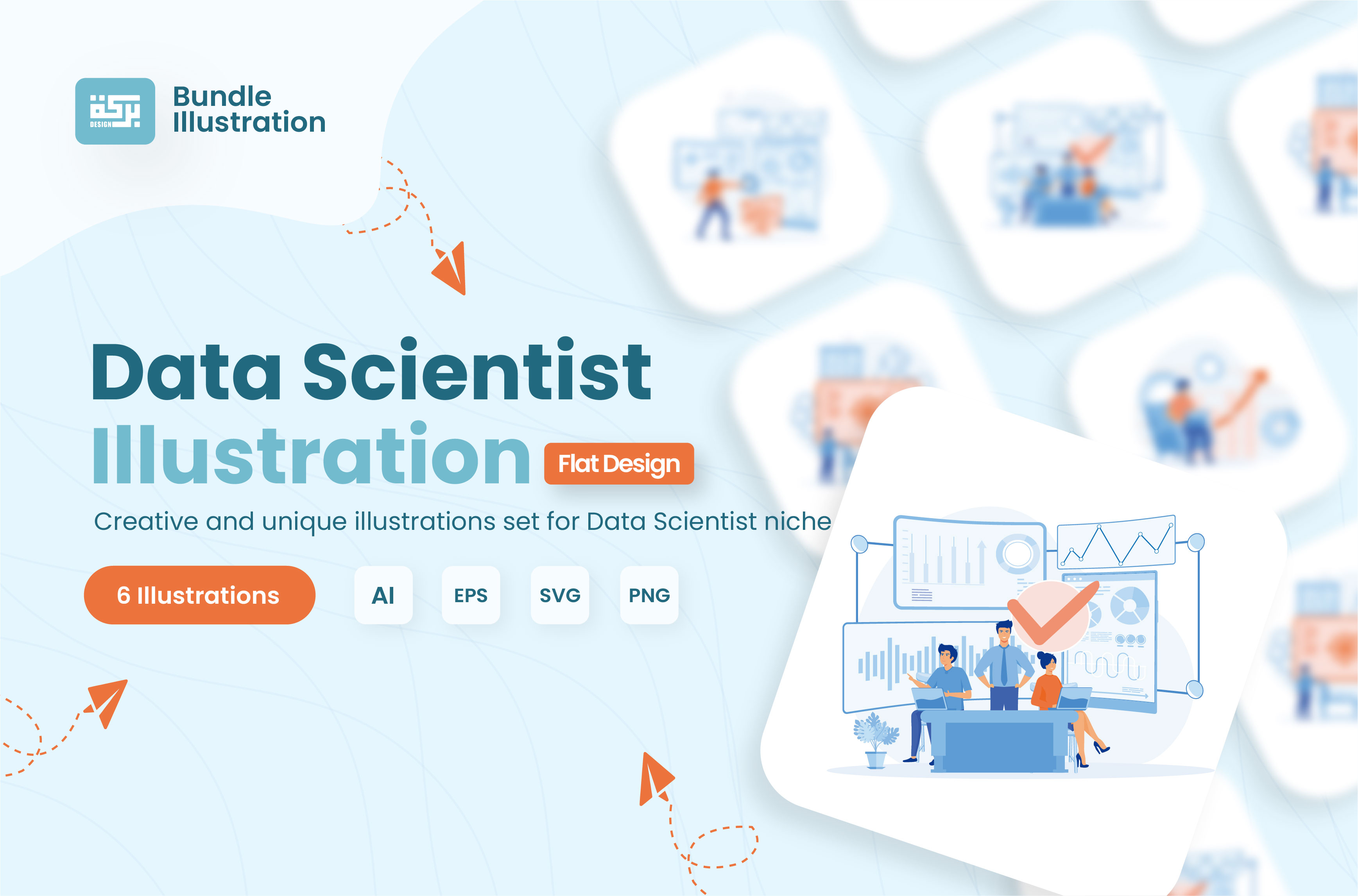 بركة
DESIGN
Bundle Illustration

Data Scientist Illustration
Flat Design

Creative and unique illustrations set for Data Scientist niche

6 Illustrations

AI

EPS

SVG

PNG